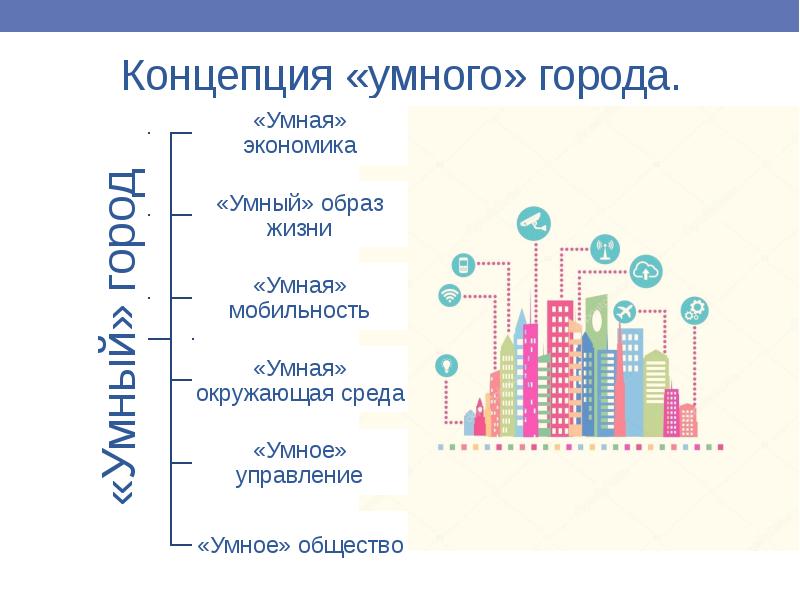 Концепция «умного» города.

«Умный» город

«Умная» экономика

«Умный» образ жизни

«Умная» мобильность

«Умная» окружающая среда

«Умное» управление

«Умное» общество